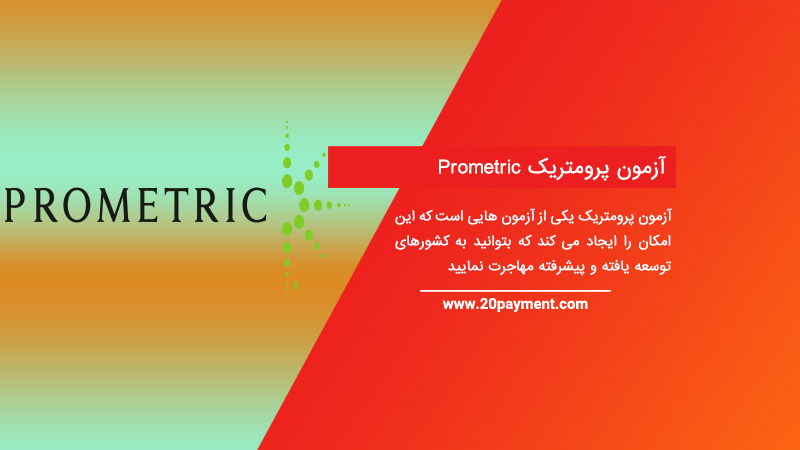 PROMETRIC

آزمون پرومتریک Prometric

آزمون پرومتریک یکی از آزمون هایی است که این امکان را ایجاد می کند که بتوانید به کشورهای توسعه یافته و پیشرفته مهاجرت نمایید

www.20payment.com